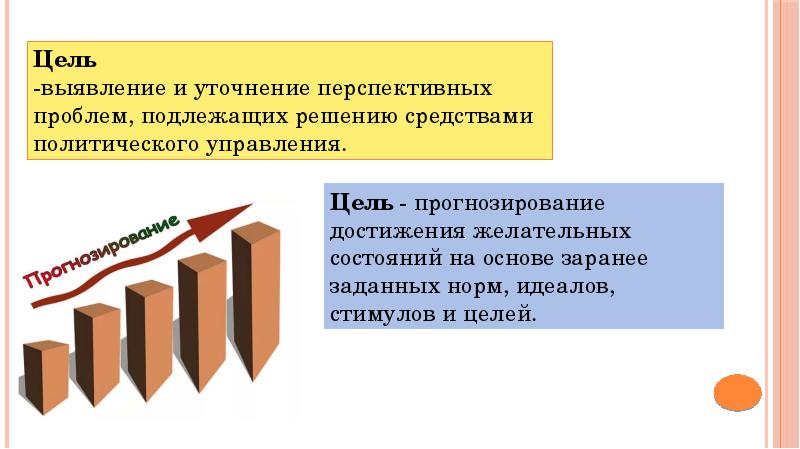 Цель
-выявление и уточнение перспективных проблем, подлежащих решению средствами политического управления.

Прогнозирование

Цель - прогнозирование достижения желательных состояний на основе заранее заданных норм, идеалов, стимулов и целей.